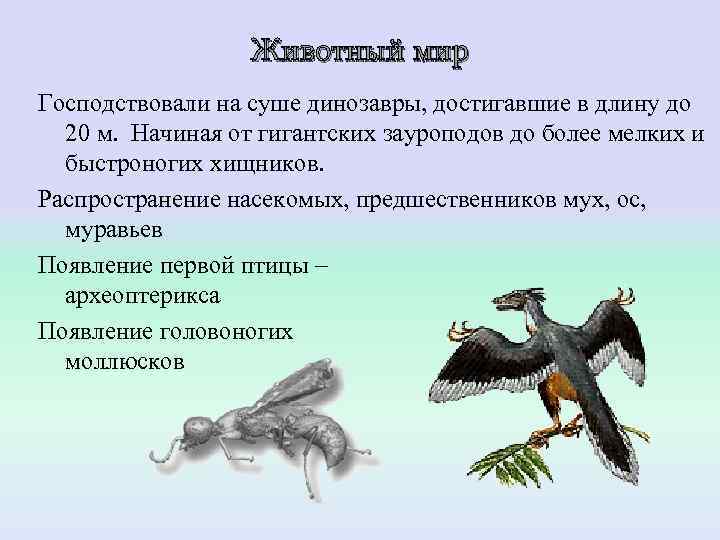 Животный мир

Господствовали на суше динозавры, достигавшие в длину до 20 м. Начиная от гигантских зауроподов до более мелких и быстроногих хищников.

Распространение насекомых, предшественников мух, ос, муравьев

Появление первой птицы – археоптерикса

Появление головоногих моллюсков